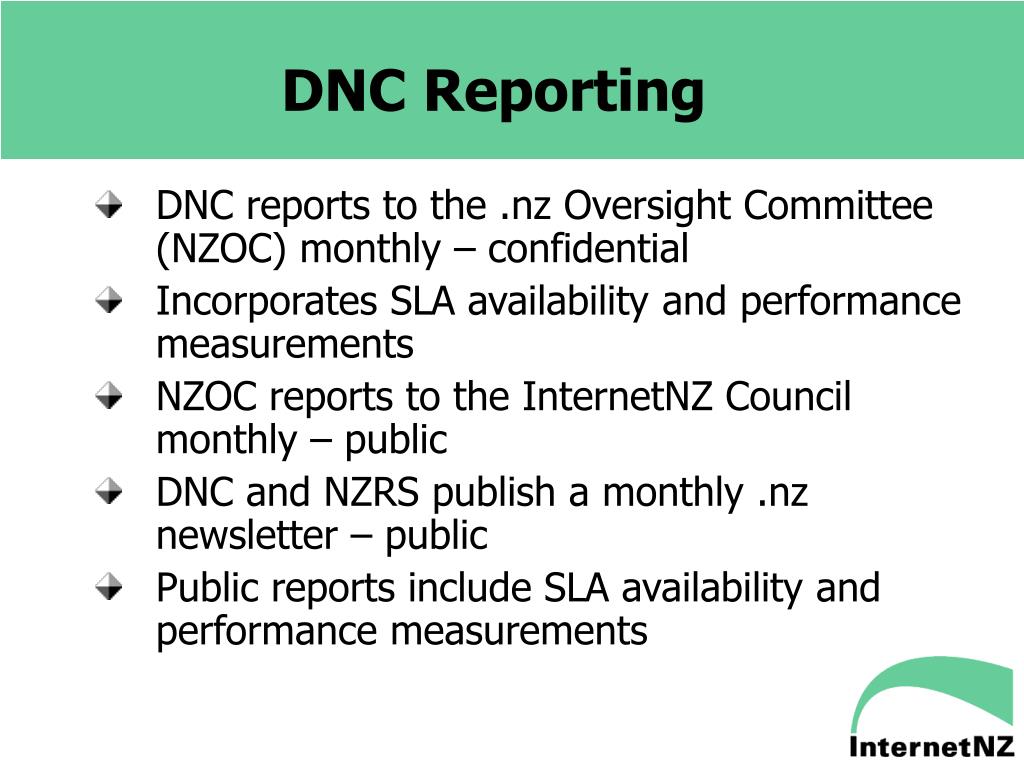 DNC Reporting

DNC reports to the .nz Oversight Committee (NZOC) monthly – confidential

Incorporates SLA availability and performance measurements

NZOC reports to the InternetNZ Council monthly – public

DNC and NZRS publish a monthly .nz newsletter – public

Public reports include SLA availability and performance measurements

InternetNZ